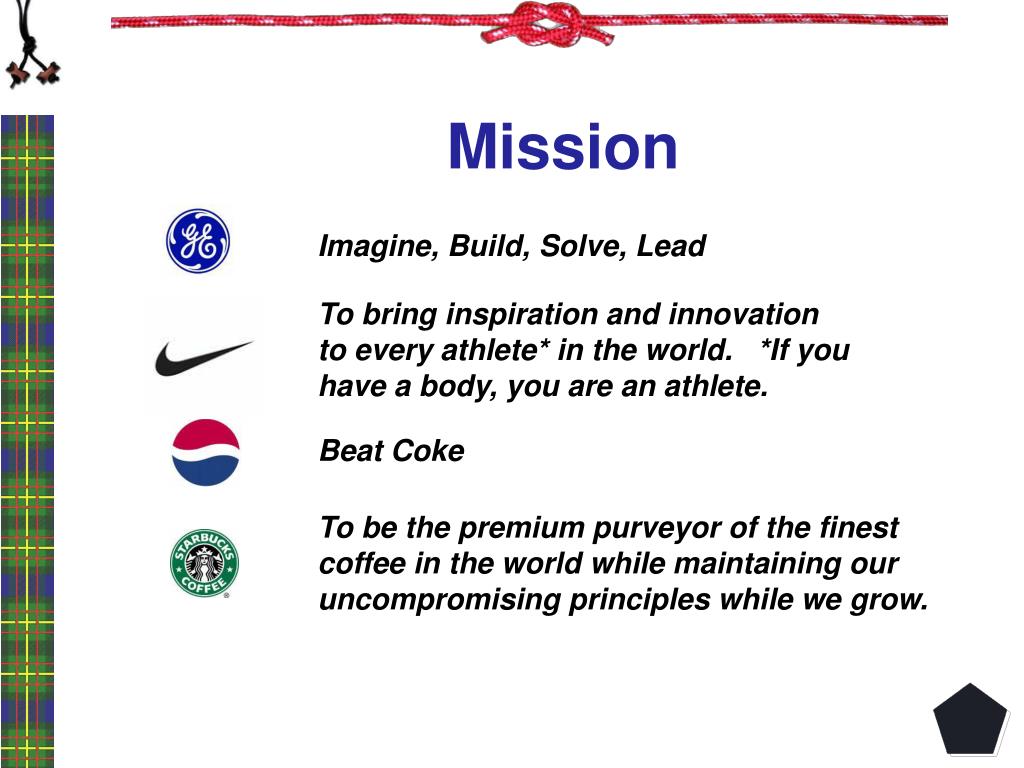 Mission

GE

Imagine, Build, Solve, Lead

To bring inspiration and innovation to every athlete* in the world. *If you have a body, you are an athlete.

Beat Coke

STARBUCKS COFFEE

To be the premium purveyor of the finest coffee in the world while maintaining our uncompromising principles while we grow.